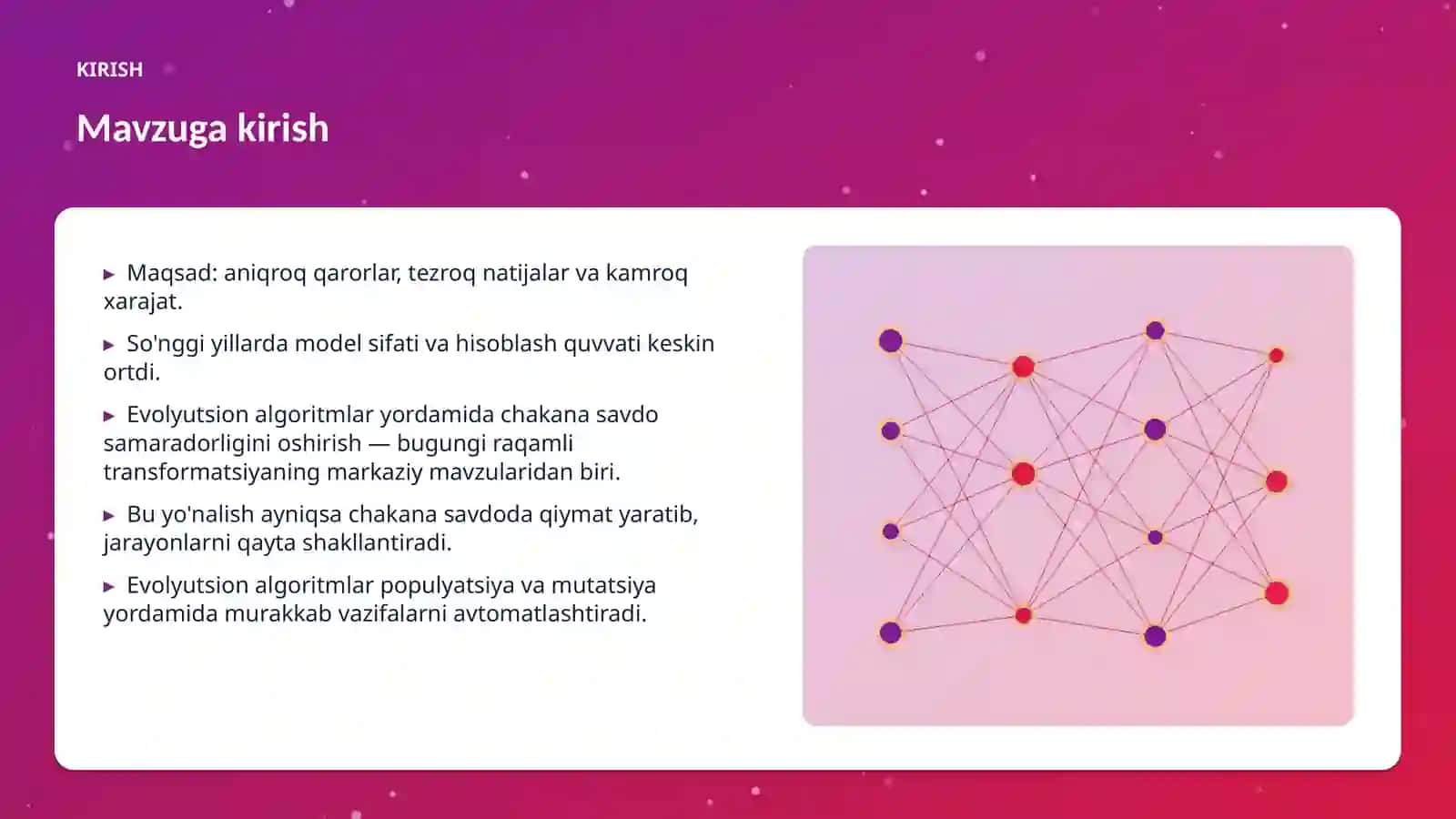 KIRISH

Mavzuga kirish

▸ Maqsad: aniqroq qarorlar, tezroq natijalar va kamroq xarajat.

▸ So'nggi yillarda model sifati va hisoblash quvvati keskin ortdi.

▸ Evolyutsion algoritmlar yordamida chakana savdo samaradorligini oshirish — bugungi raqamli transformatsiyaning markaziy mavzularidan biri.

▸ Bu yo'nalish ayniqsa chakana savdoda qiymat yaratib, jarayonlarni qayta shakllantiradi.

▸ Evolyutsion algoritmlar populyatsiya va mutatsiya yordamida murakkab vazifalarni avtomatlashtiradi.